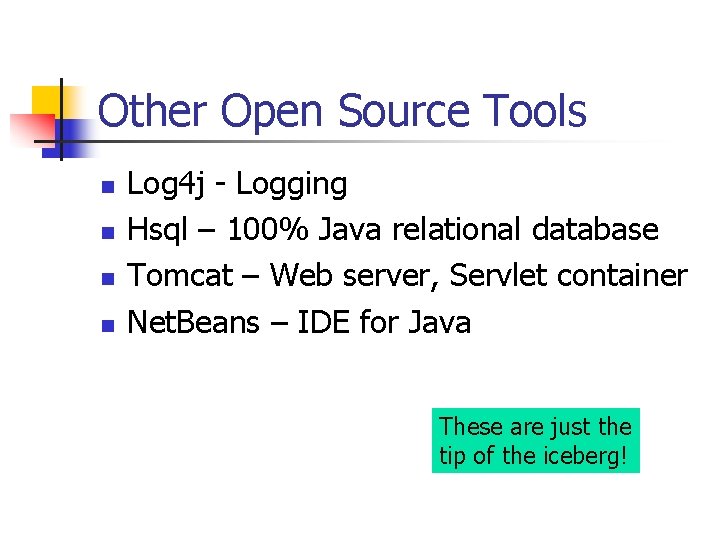 Other Open Source Tools

- Log4j - Logging
- Hsql – 100% Java relational database
- Tomcat – Web server, Servlet container
- NetBeans – IDE for Java

These are just the tip of the iceberg!